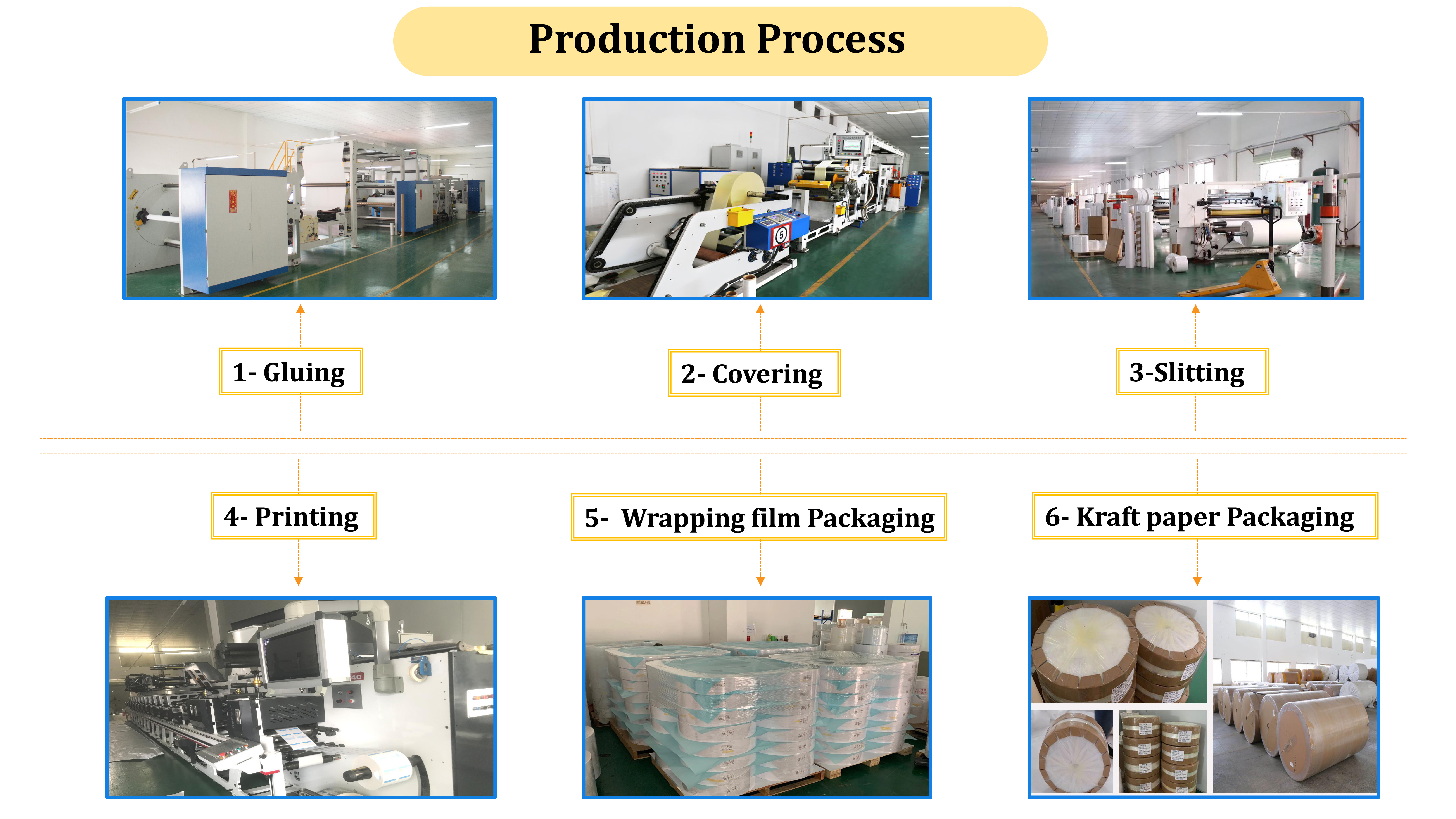 Production Process

1- Gluing

2- Covering

3-Slitting

4- Printing

5- Wrapping film Packaging

6- Kraft paper Packaging